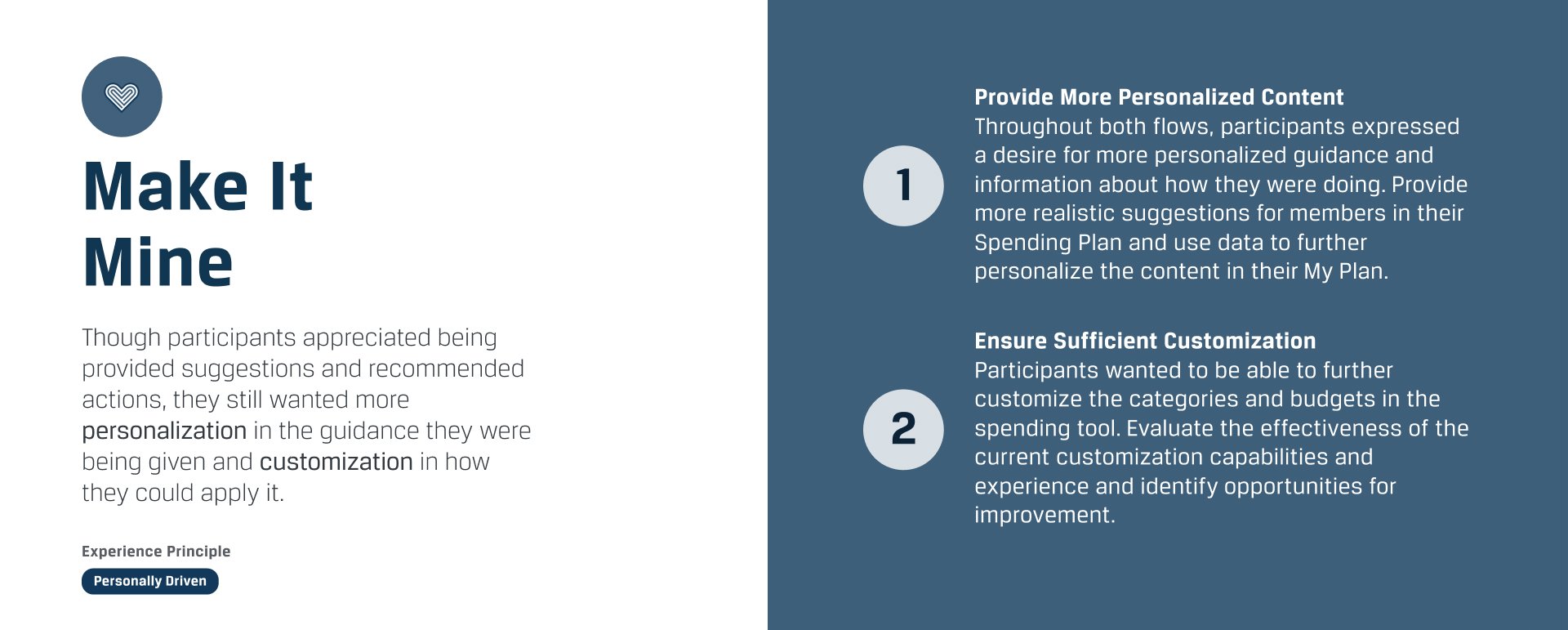 Make It Mine

Though participants appreciated being provided suggestions and recommended actions, they still wanted more personalization in the guidance they were being given and customization in how they could apply it.

Experience Principle

Personally Driven

1

Provide More Personalized Content
Throughout both flows, participants expressed a desire for more personalized guidance and information about how they were doing. Provide more realistic suggestions for members in their Spending Plan and use data to further personalize the content in their My Plan.

2

Ensure Sufficient Customization
Participants wanted to be able to further customize the categories and budgets in the spending tool. Evaluate the effectiveness of the current customization capabilities and experience and identify opportunities for improvement.